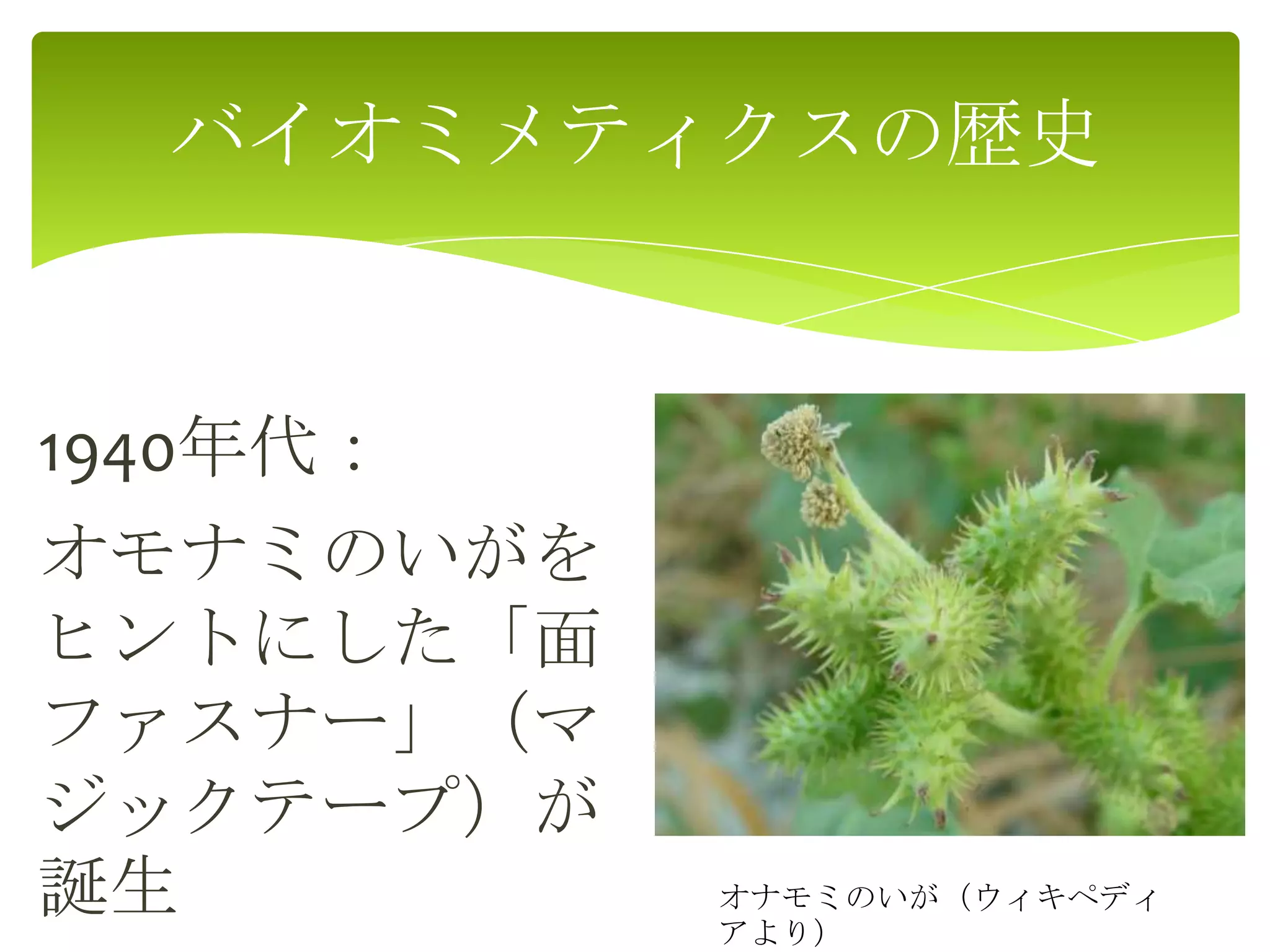 バイオミメティクスの歴史

1940年代：

オモナミのいがをヒントにした「面ファスナー」（マジックテープ）が誕生

オナモミのいが（ウィキペディアより）